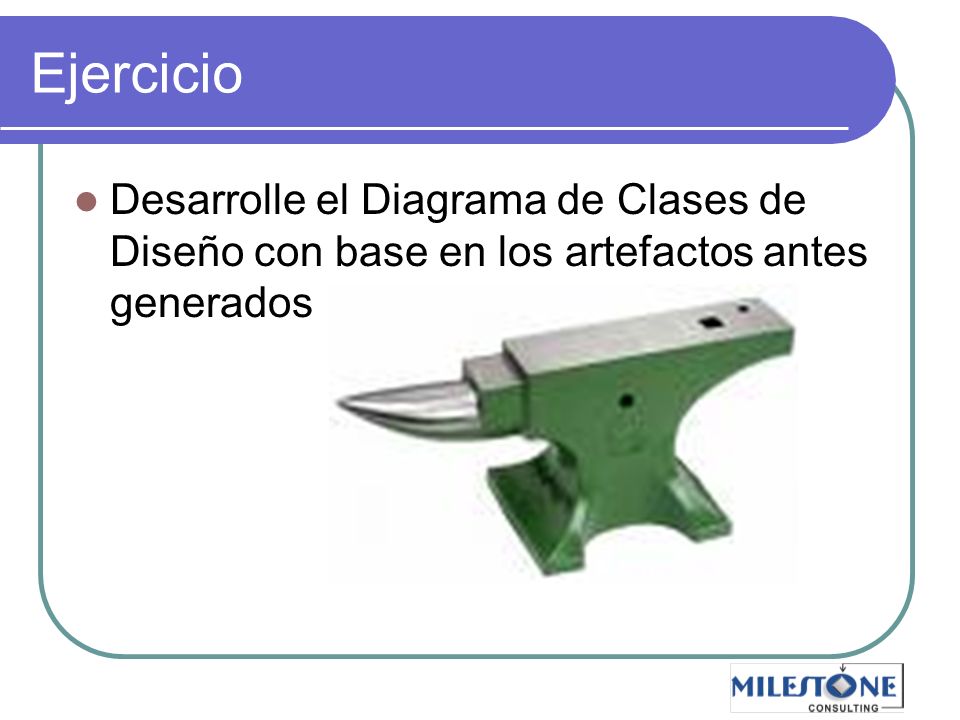 Ejercicio

Desarrolle el Diagrama de Clases de Diseño con base en los artefactos antes generados

MILESTONE
CONSULTING